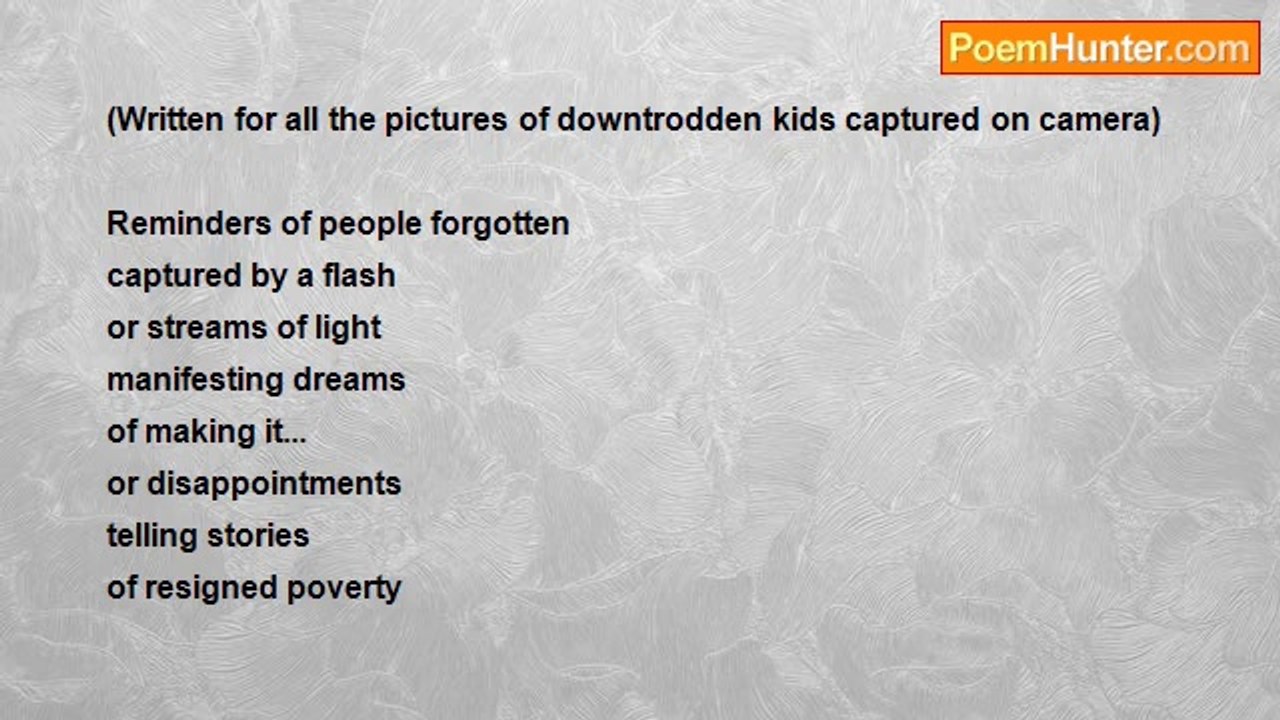 PoemHunter.com

(Written for all the pictures of downtrodden kids captured on camera)

Reminders of people forgotten
captured by a flash
or streams of light
manifesting dreams
of making it...
or disappointments
telling stories
of resigned poverty